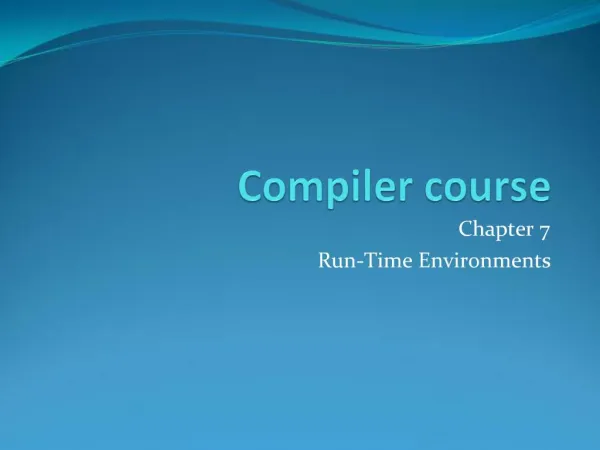 Compiler course

Chapter 7
Run-Time Environments